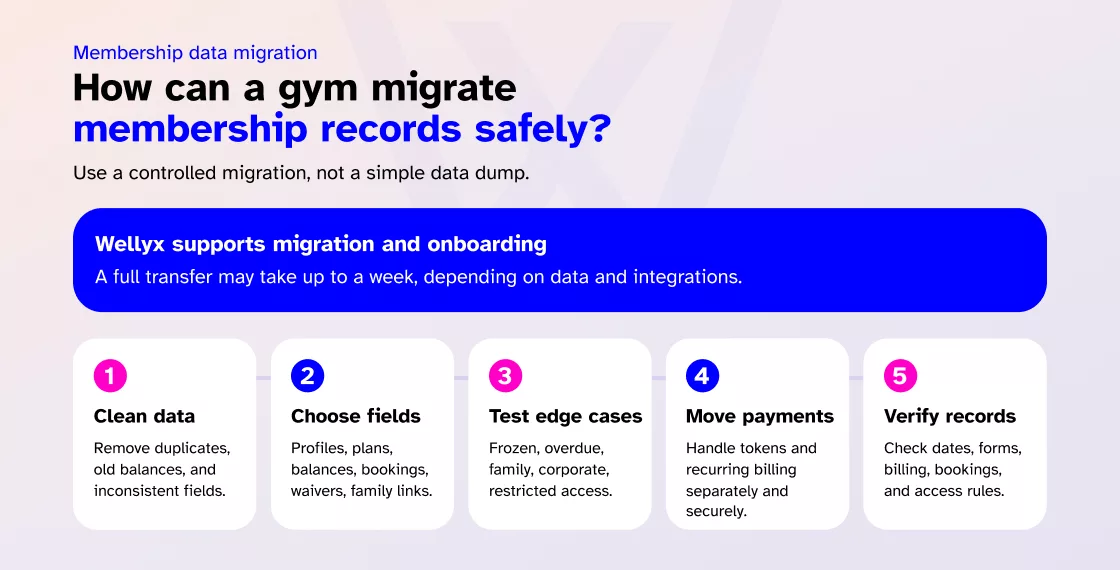 Membership data migration

How can a gym migrate membership records safely?

Use a controlled migration, not a simple data dump.

Wellyx supports migration and onboarding

A full transfer may take up to a week, depending on data and integrations.

1

Clean data

Remove duplicates, old balances, and inconsistent fields.

2

Choose fields

Profiles, plans, balances, bookings, waivers, family links.

3

Test edge cases

Frozen, overdue, family, corporate, restricted access.

4

Move payments

Handle tokens and recurring billing separately and securely.

5

Verify records

Check dates, forms, billing, bookings, and access rules.